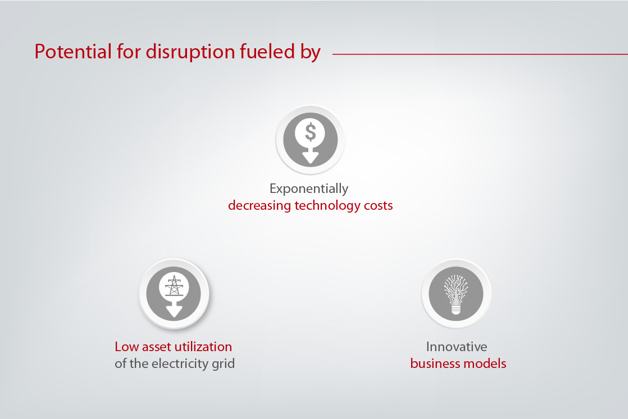 Potential for disruption fueled by

$

Exponentially
decreasing technology costs

Low asset utilization
of the electricity grid

Innovative
business models